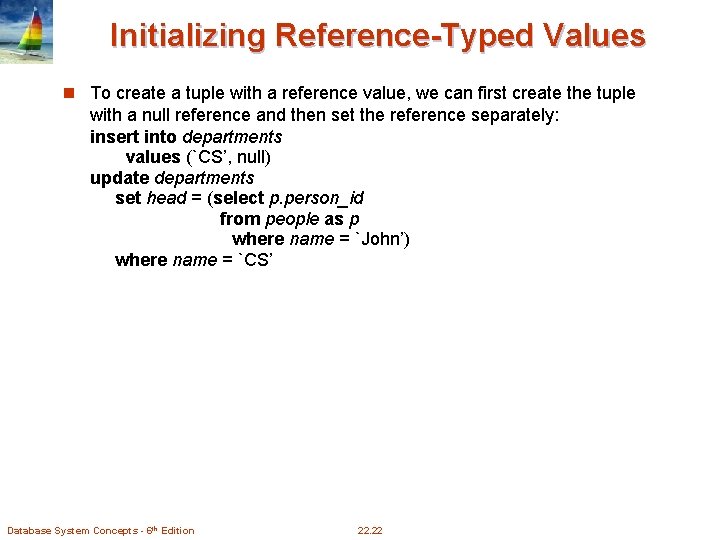 Initializing Reference-Typed Values

To create a tuple with a reference value, we can first create the tuple with a null reference and then set the reference separately:

insert into departments
values (`CS', null)
update departments
set head = (select p.person_id
from people as p
where name = `John')
where name = `CS'

Database System Concepts - 6th Edition

22.22